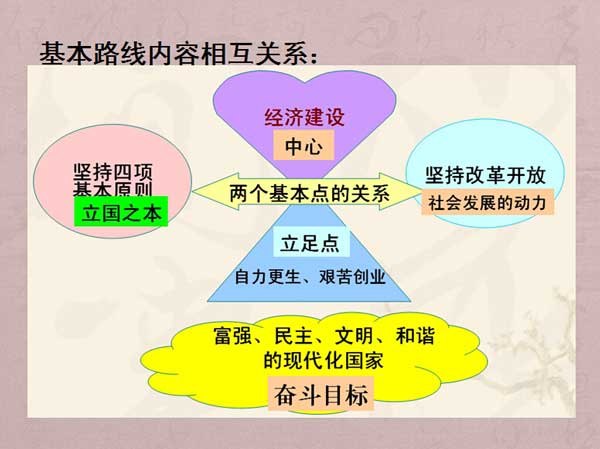 基本路线内容相互关系：

经济建设

中心

坚持四项基本原则

立国之本

两个基本点的关系

坚持改革开放

社会发展的动力

立足点

自力更生、艰苦创业

富强、民主、文明、和谐的现代化国家

奋斗目标